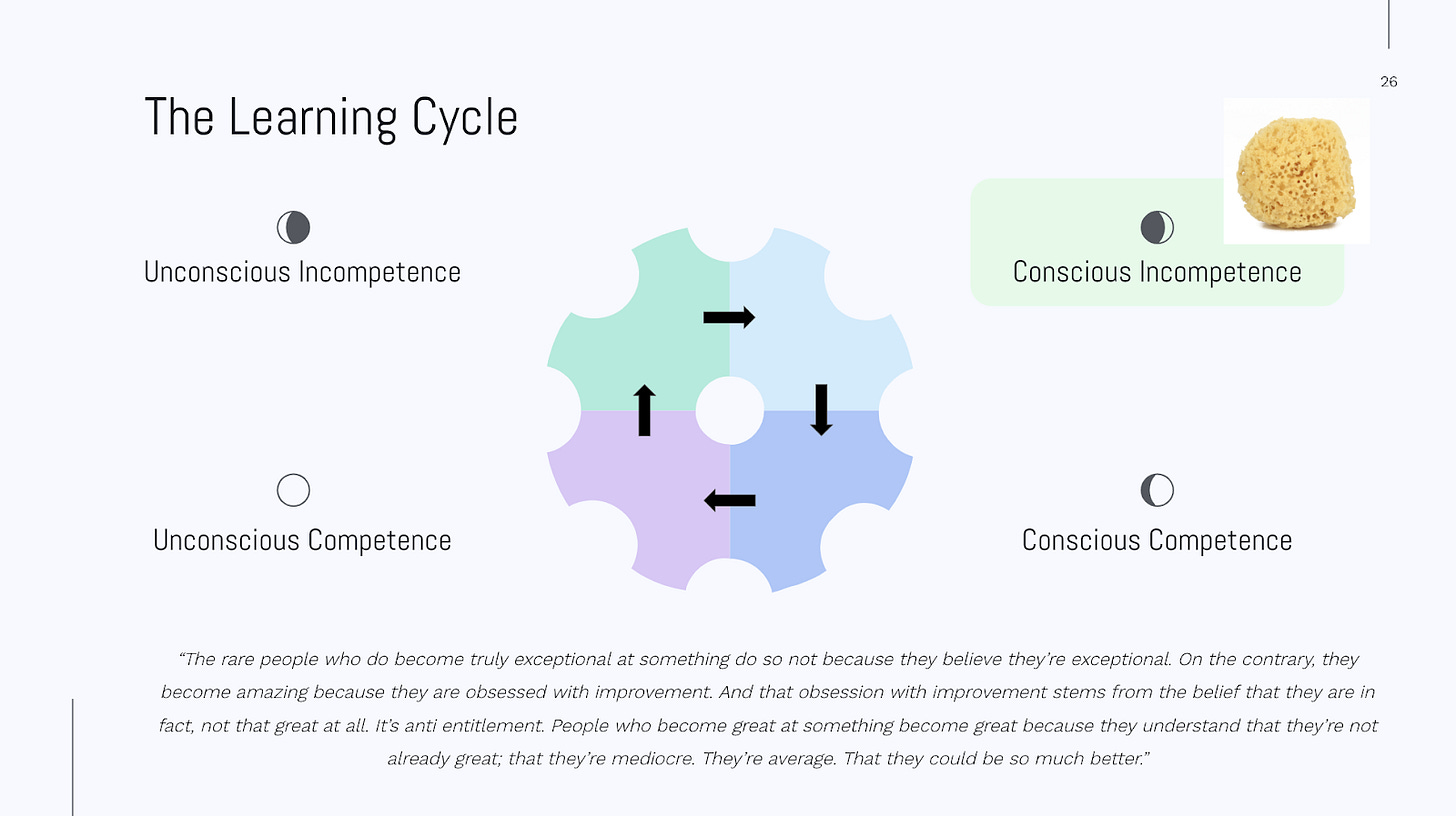 26

The Learning Cycle

Unconscious Incompetence

Conscious Incompetence

Unconscious Competence

Conscious Competence

"The rare people who do become truly exceptional at something do so not because they believe they're exceptional. On the contrary, they become amazing because they are obsessed with improvement. And that obsession with improvement stems from the belief that they are in fact, not that great at all. It's anti entitlement. People who become great at something become great because they understand that they're not already great; that they're mediocre. They're average. That they could be so much better."